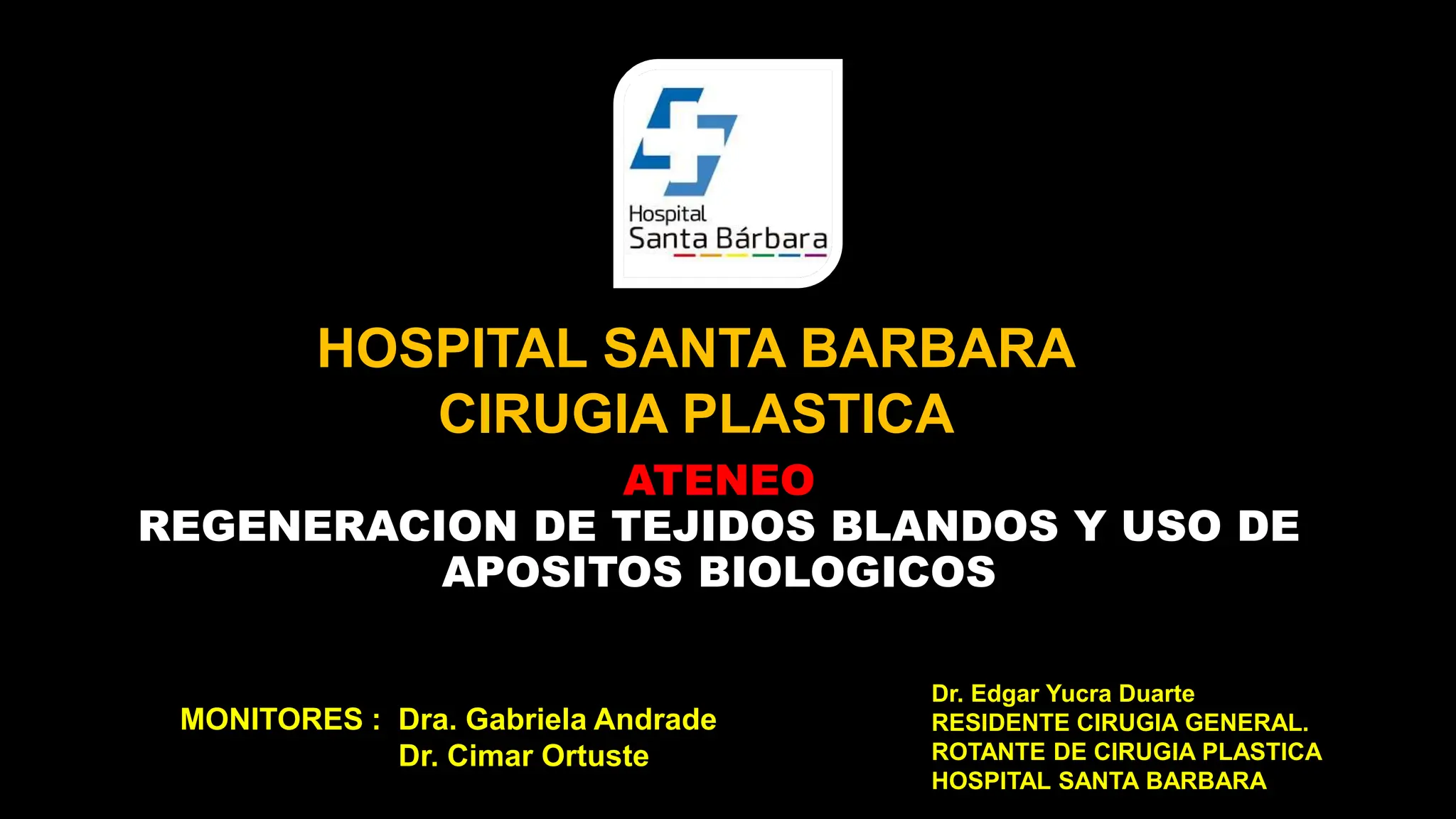 Hospital
Santa Bárbara

HOSPITAL SANTA BARBARA
CIRUGIA PLASTICA

ATENEO
REGENERACION DE TEJIDOS BLANDOS Y USO DE APOSITOS BIOLOGICOS

MONITORES : Dra. Gabriela Andrade
Dr. Cimar Ortuste

Dr. Edgar Yucra Duarte
RESIDENTE CIRUGIA GENERAL.
ROTANTE DE CIRUGIA PLASTICA
HOSPITAL SANTA BARBARA